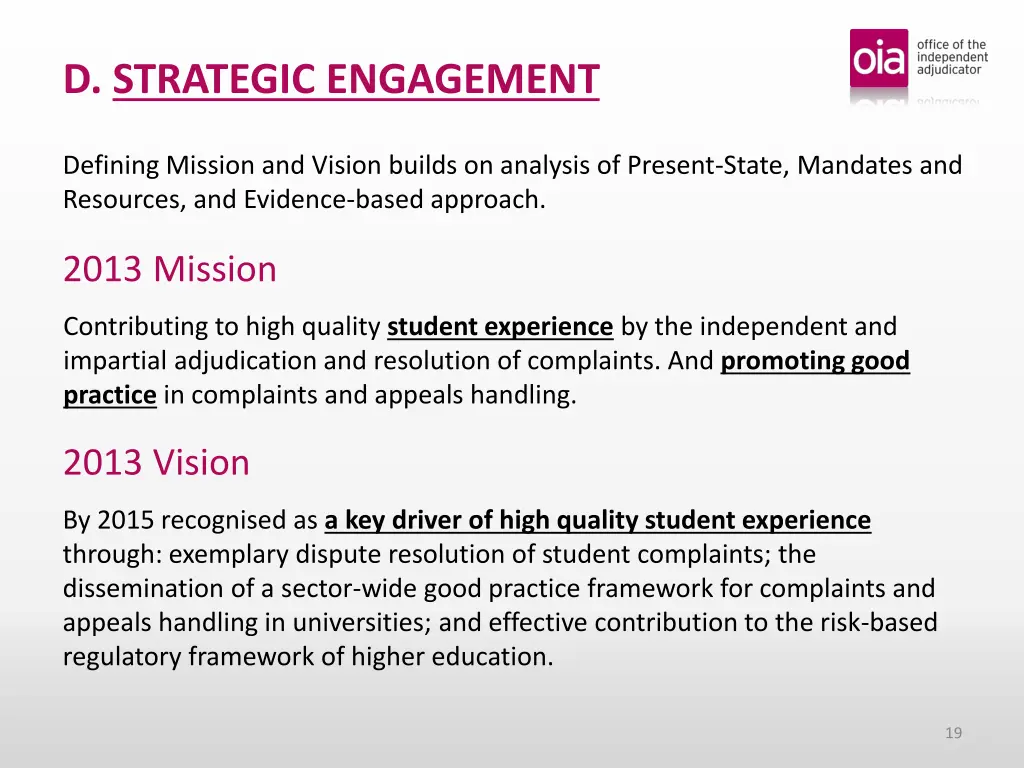 D. STRATEGIC ENGAGEMENT

oia office of the independent adjudicator

Defining Mission and Vision builds on analysis of Present-State, Mandates and Resources, and Evidence-based approach.

2013 Mission

Contributing to high quality student experience by the independent and impartial adjudication and resolution of complaints. And promoting good practice in complaints and appeals handling.

2013 Vision

By 2015 recognised as a key driver of high quality student experience through: exemplary dispute resolution of student complaints; the dissemination of a sector-wide good practice framework for complaints and appeals handling in universities; and effective contribution to the risk-based regulatory framework of higher education.

19